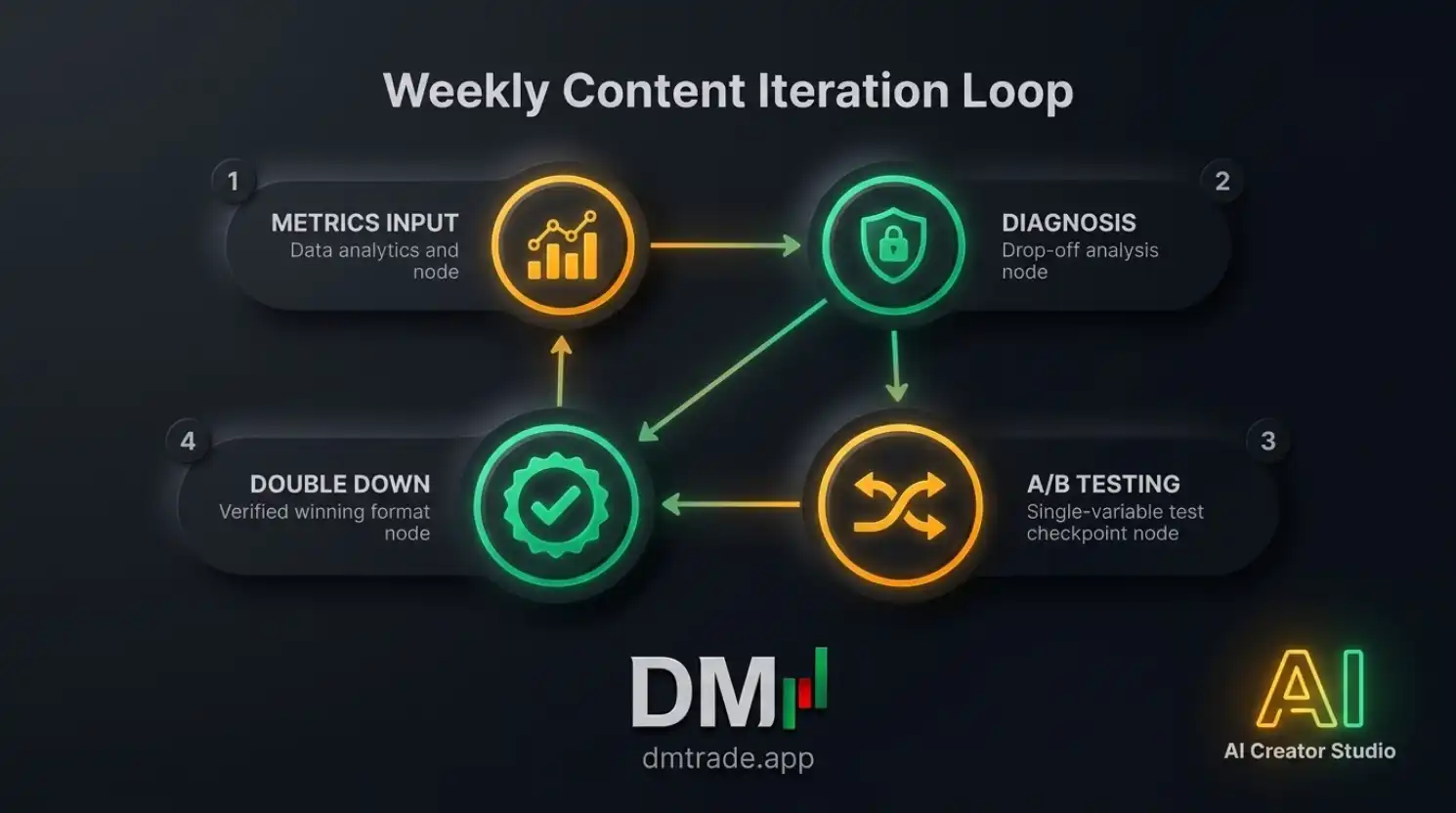 Weekly Content Iteration Loop

1
METRICS INPUT
Data analytics and node

2
DIAGNOSIS
Drop-off analysis node

4
DOUBLE DOWN
Verified winning format node

3
A/B TESTING
Single-variable test checkpoint node

DM
dmtrade.app

AI
AI Creator Studio